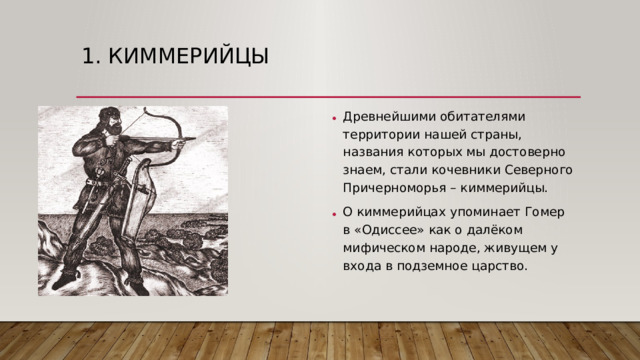 1. КИММЕРИЙЦЫ

• Древнейшими обитателями территории нашей страны, названия которых мы достоверно знаем, стали кочевники Северного Причерноморья – киммерийцы.

• О киммерийцах упоминает Гомер в «Одиссее» как о далёком мифическом народе, живущем у входа в подземное царство.